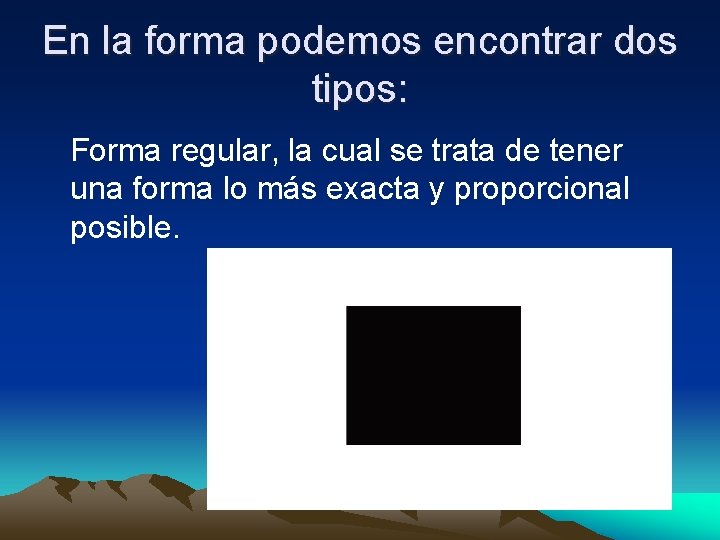 En la forma podemos encontrar dos tipos:

Forma regular, la cual se trata de tener una forma lo más exacta y proporcional posible.